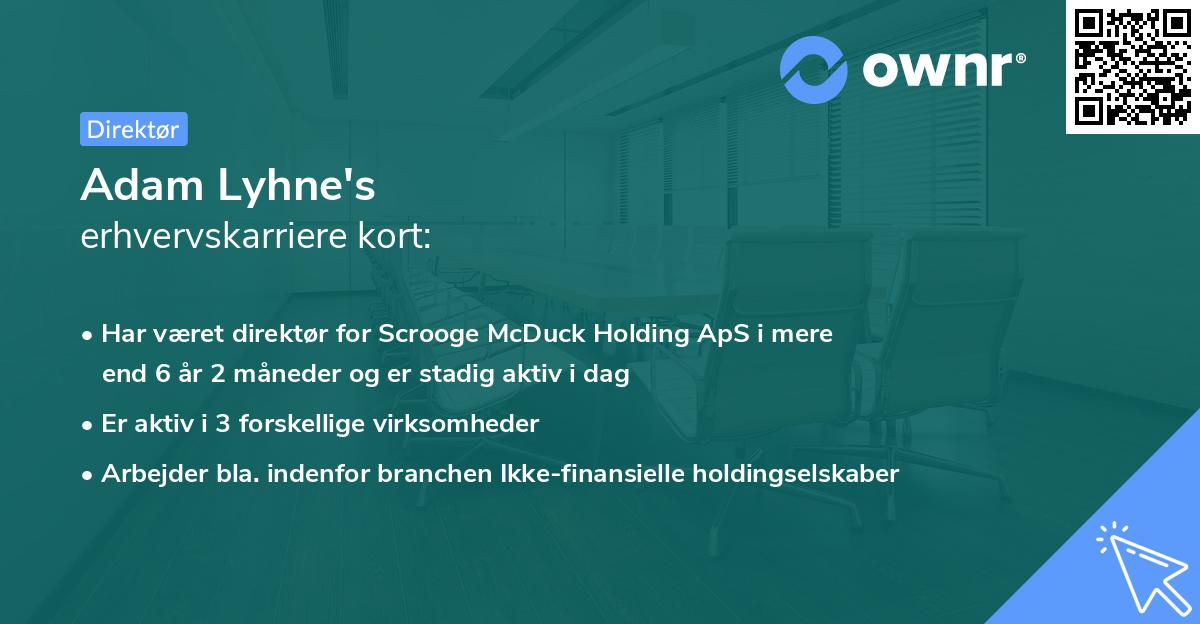 ownr®

Direktør

Adam Lyhne's
erhvervskarriere kort:

• Har været direktør for Scrooge McDuck Holding ApS i mere end 6 år 2 måneder og er stadig aktiv i dag

• Er aktiv i 3 forskellige virksomheder

• Arbejder bla. indenfor branchen Ikke-finansielle holdingselskaber